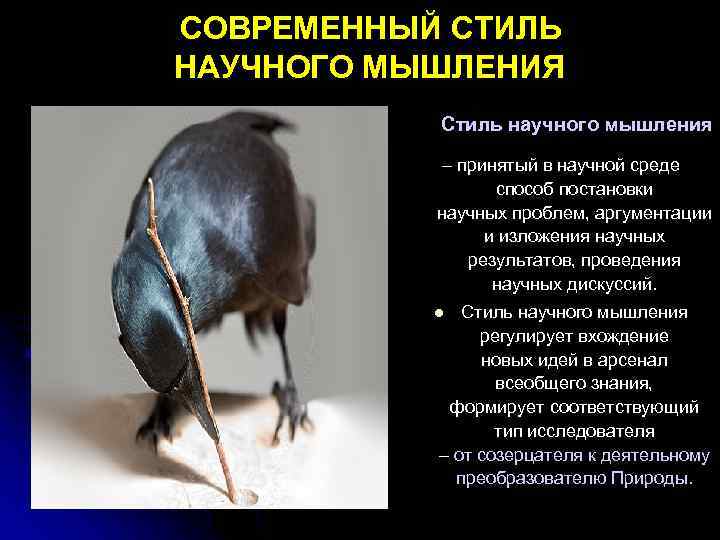 СОВРЕМЕННЫЙ СТИЛЬ НАУЧНОГО МЫШЛЕНИЯ

Стиль научного мышления

– принятый в научной среде способ постановки научных проблем, аргументации и изложения научных результатов, проведения научных дискуссий.

● Стиль научного мышления регулирует вхождение новых идей в арсенал всеобщего знания, формирует соответствующий тип исследователя – от созерцателя к деятельному преобразователю Природы.